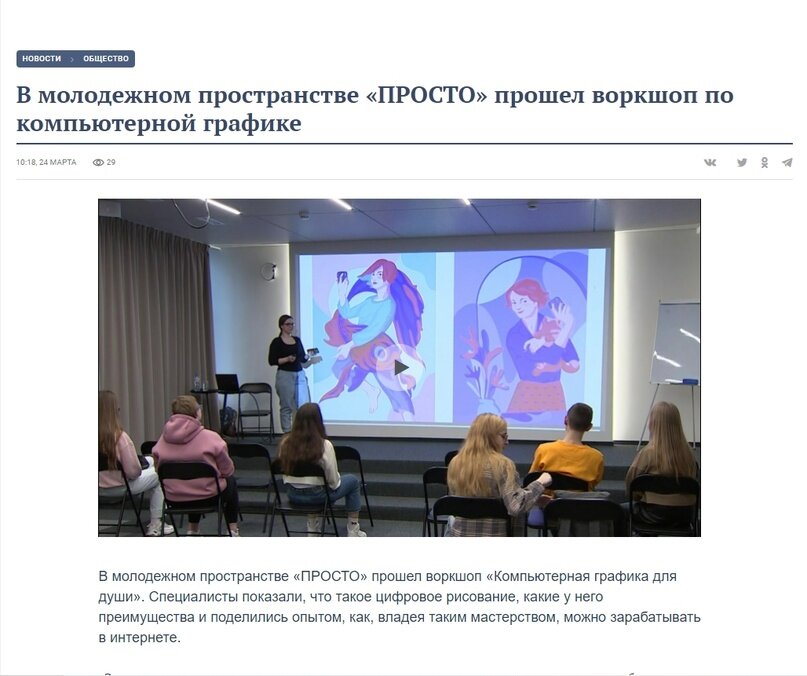 НОВОСТИ › ОБЩЕСТВО

В молодежном пространстве «ПРОСТО» прошел воркшоп по компьютерной графике

10:18, 24 МАРТА 29

В молодежном пространстве «ПРОСТО» прошел воркшоп «Компьютерная графика для души». Специалисты показали, что такое цифровое рисование, какие у него преимущества и поделились опытом, как, владея таким мастерством, можно зарабатывать в интернете.